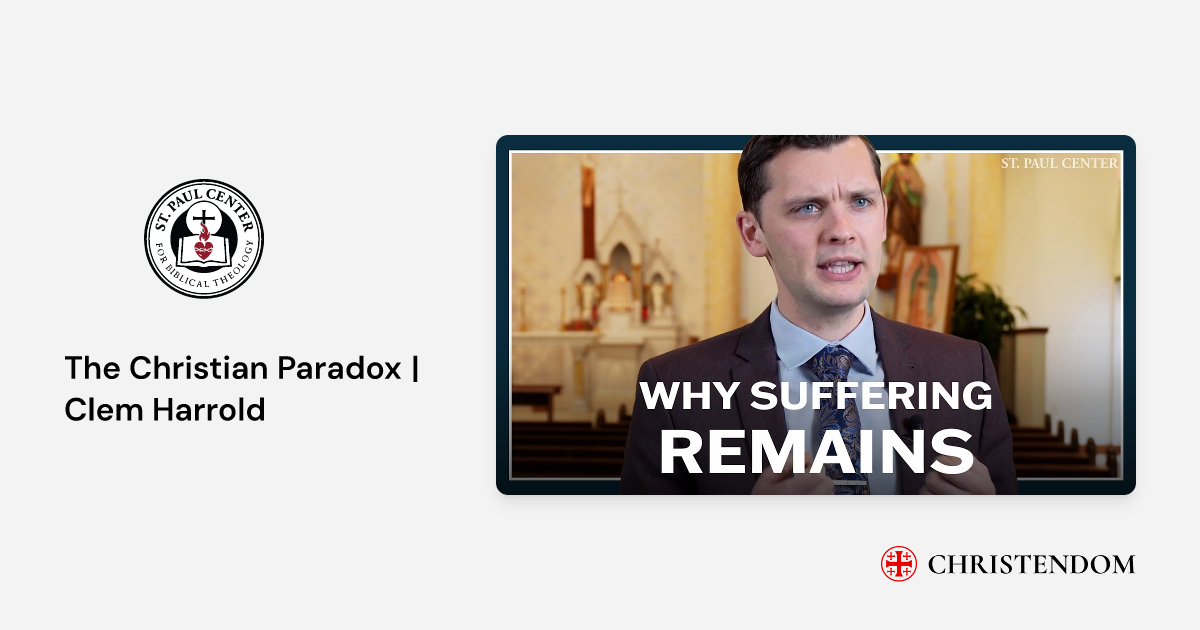 ST. PAUL CENTER FOR BIBLICAL THEOLOGY

The Christian Paradox | Clem Harrold

ST. PAUL CENTER

WHY SUFFERING REMAINS

CHRISTENDOM